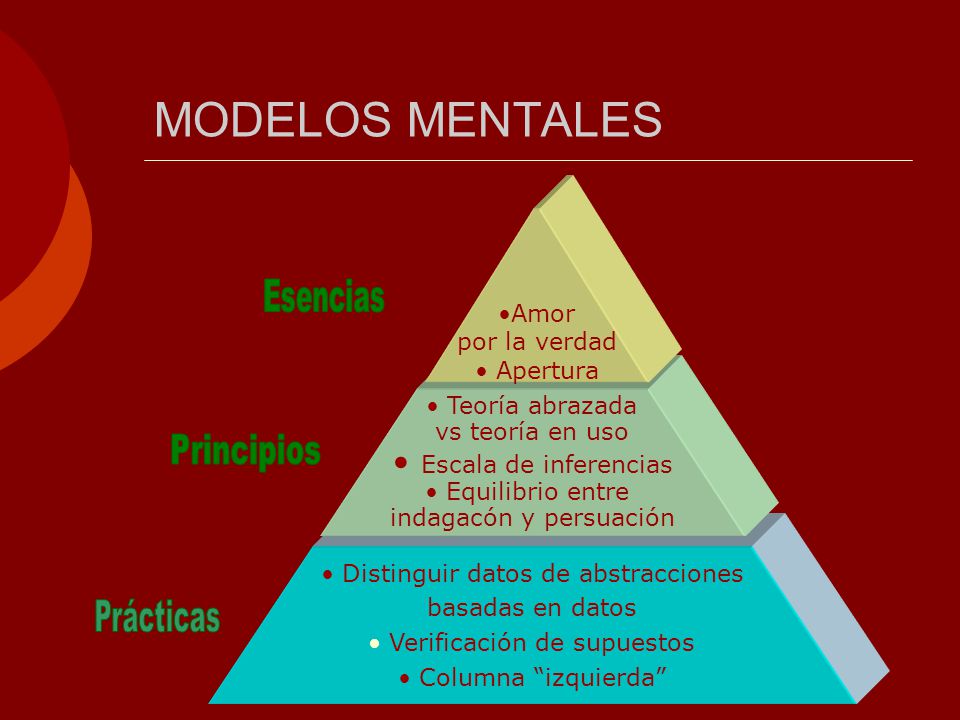 MODELOS MENTALES

Esencias

•Amor por la verdad
• Apertura

Principios

• Teoría abrazada vs teoría en uso
• Escala de inferencias
• Equilibrio entre indagacón y persuación

Prácticas

• Distinguir datos de abstracciones basadas en datos
• Verificación de supuestos
• Columna “izquierda”